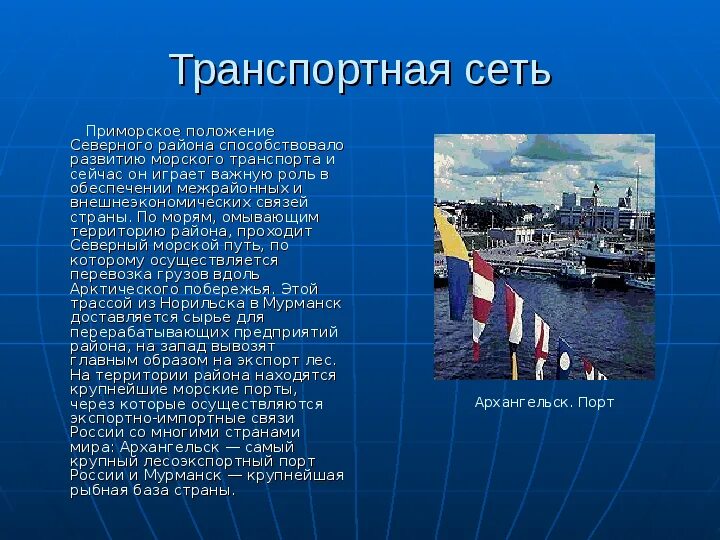 Транспортная сеть

Приморское положение Северного района способствовало развитию морского транспорта и сейчас он играет важную роль в обеспечении межрайонных и внешнеэкономических связей страны. По морям, омывающим территорию района, проходит Северный морской путь, по которому осуществляется перевозка грузов вдоль Арктического побережья. Этой трассой из Норильска в Мурманск доставляется сырье для перерабатывающих предприятий района, на запад вывозят главным образом на экспорт лес. На территории района находятся крупнейшие морские порты, через которые осуществляются экспортно-импортные связи России со многими странами мира: Архангельск — самый крупный лесоэкспортный порт России и Мурманск — крупнейшая рыбная база страны.

Архангельск. Порт